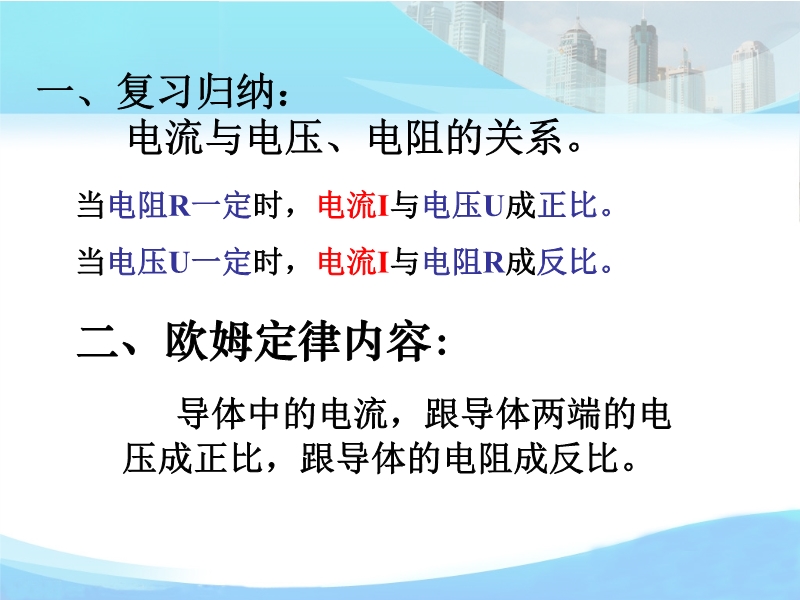 一、复习归纳：

电流与电压、电阻的关系。

当电阻R一定时，电流I与电压U成正比。

当电压U一定时，电流I与电阻R成反比。

二、欧姆定律内容：

导体中的电流，跟导体两端的电压成正比，跟导体的电阻成反比。